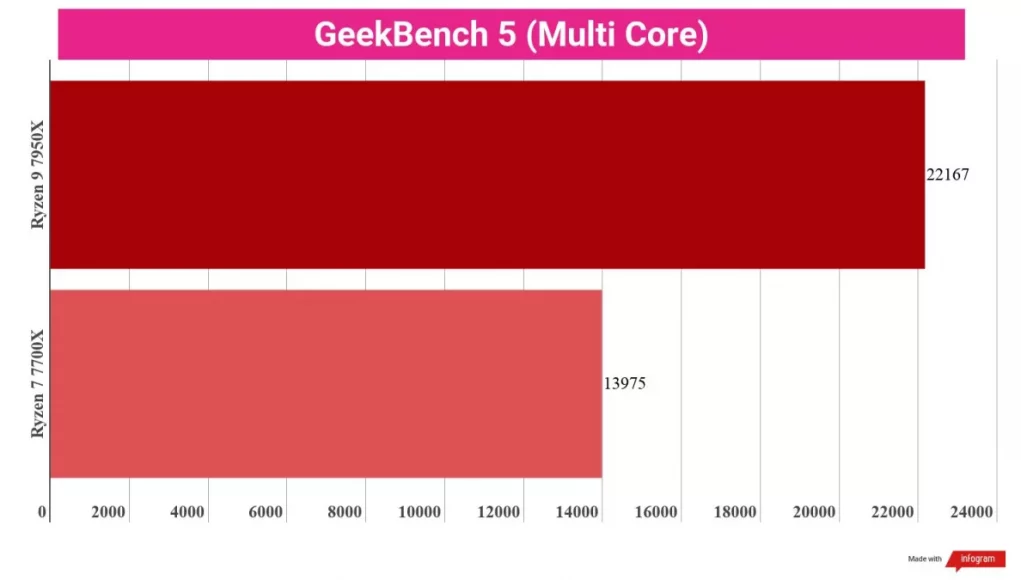 GeekBench 5 (Multi Core)

Ryzen 9 7950X

22167

Ryzen 7 7700X

13975

0 2000 4000 6000 8000 10000 12000 14000 16000 18000 20000 22000 24000

Made with infogram